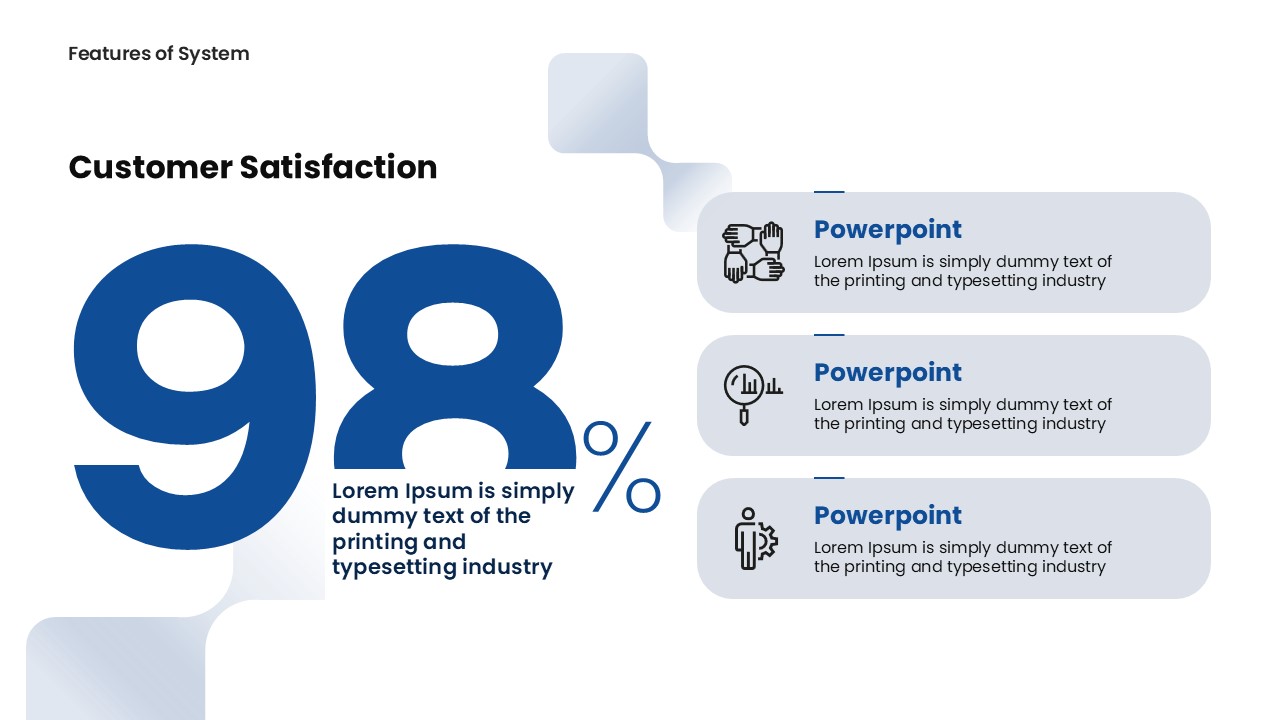 Features of System

Customer Satisfaction

98%

Lorem Ipsum is simply dummy text of the printing and typesetting industry

Powerpoint
Lorem Ipsum is simply dummy text of the printing and typesetting industry

Powerpoint
Lorem Ipsum is simply dummy text of the printing and typesetting industry

Powerpoint
Lorem Ipsum is simply dummy text of the printing and typesetting industry